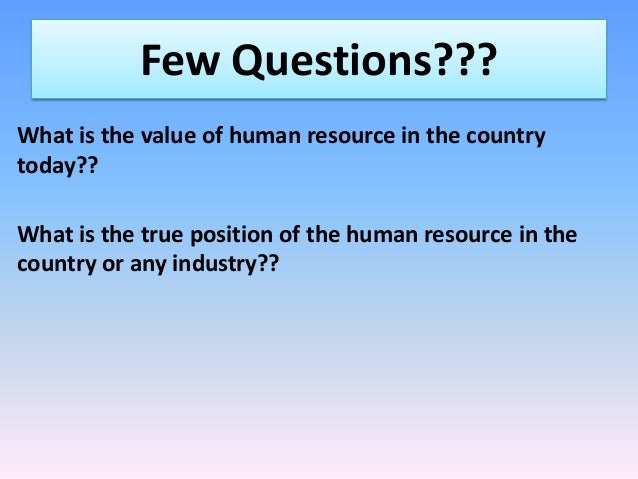 Few Questions???

What is the value of human resource in the country today??

What is the true position of the human resource in the country or any industry??